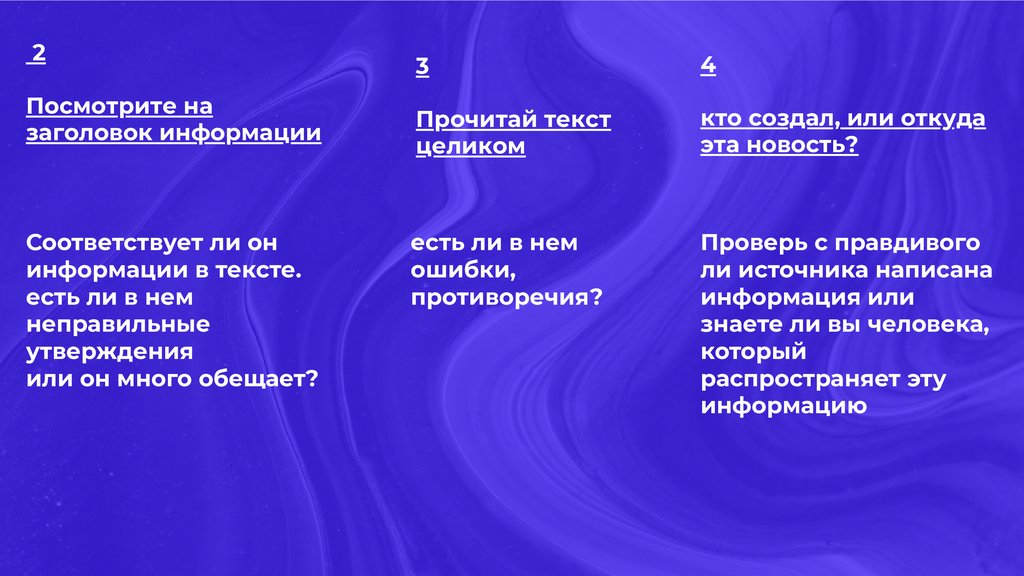 2

Посмотрите на заголовок информации

Соответствует ли он информации в тексте. есть ли в нем неправильные утверждения или он много обещает?

3

Прочитай текст целиком

есть ли в нем ошибки, противоречия?

4

кто создал, или откуда эта новость?

Проверь с правдивого ли источника написана информация или знаете ли вы человека, который распространяет эту информацию